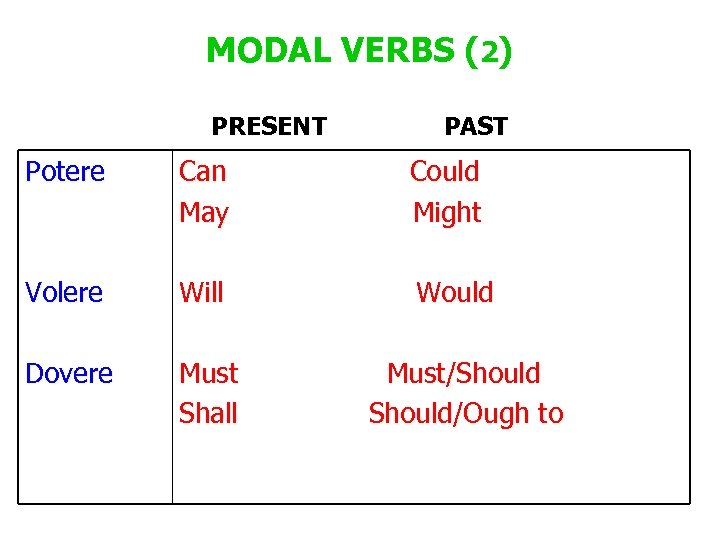 MODAL VERBS (2)

| | PRESENT | PAST |
|---|---|---|
| Potere | Can | Could |
| | May | Might |
| Volere | Will | Would |
| Dovere | Must | Must/Should |
| | Shall | Should/Ough to |